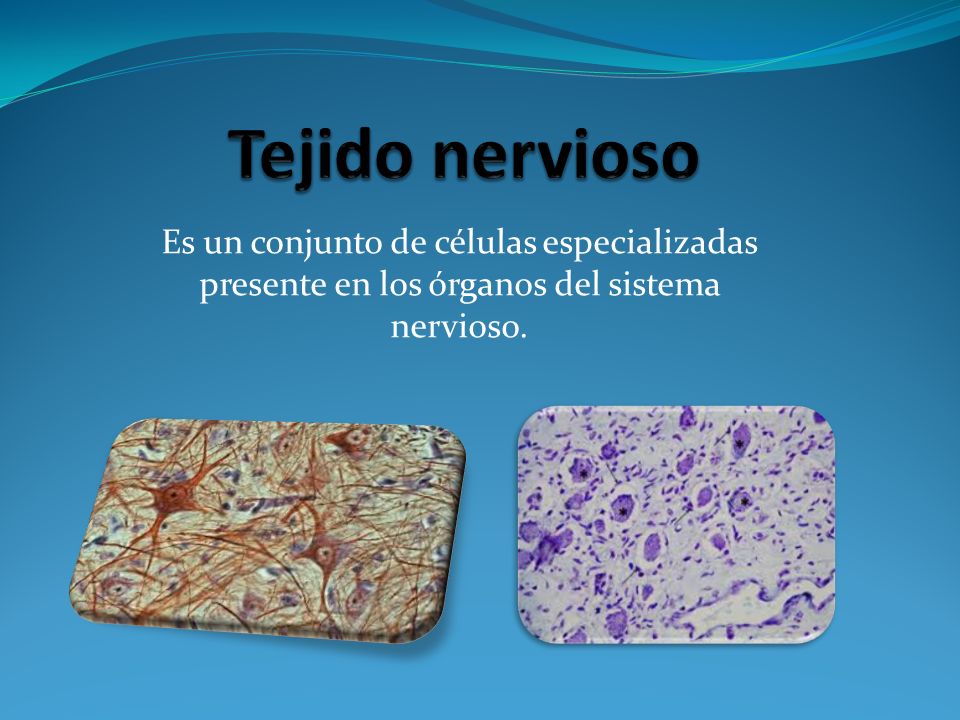 Tejido nervioso

Es un conjunto de células especializadas presente en los órganos del sistema nervioso.